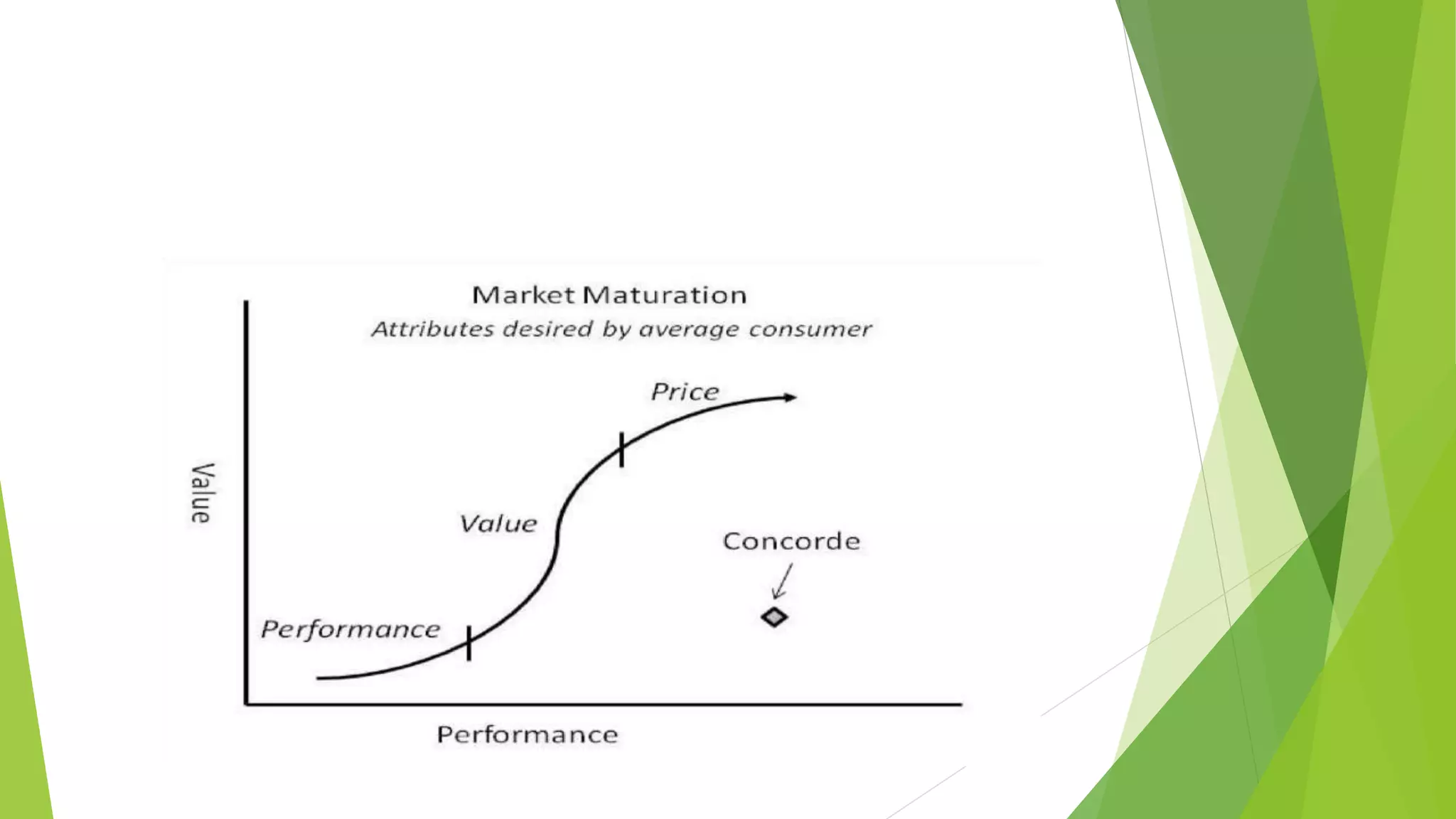 Market Maturation
Attributes desired by average consumer

Value

Price

Value

Concorde

Performance

Performance